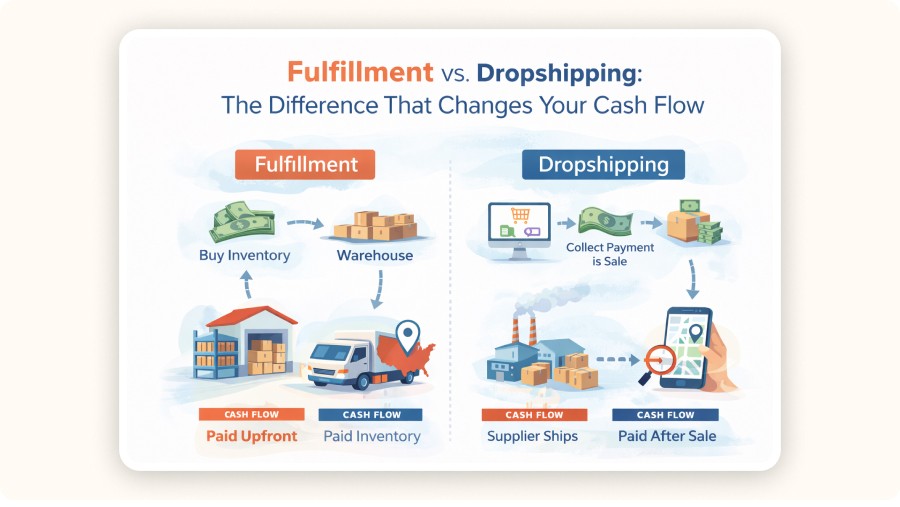 Fulfillment vs. Dropshipping:
The Difference That Changes Your Cash Flow

Fulfillment

Buy Inventory

Warehouse

CASH FLOW
Paid Upfront

CASH FLOW
Paid Inventory

Dropshipping

Collect Payment is Sale

CASH FLOW
Supplier Ships

CASH FLOW
Paid After Sale